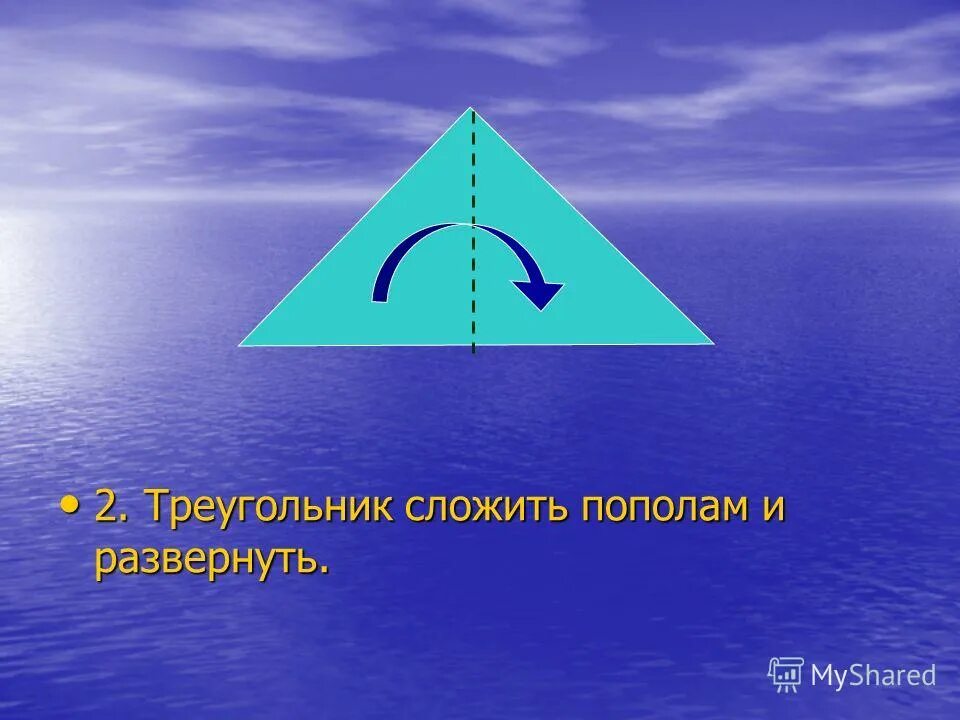 • 2. Треугольник сложить пополам и развернуть.

MyShared